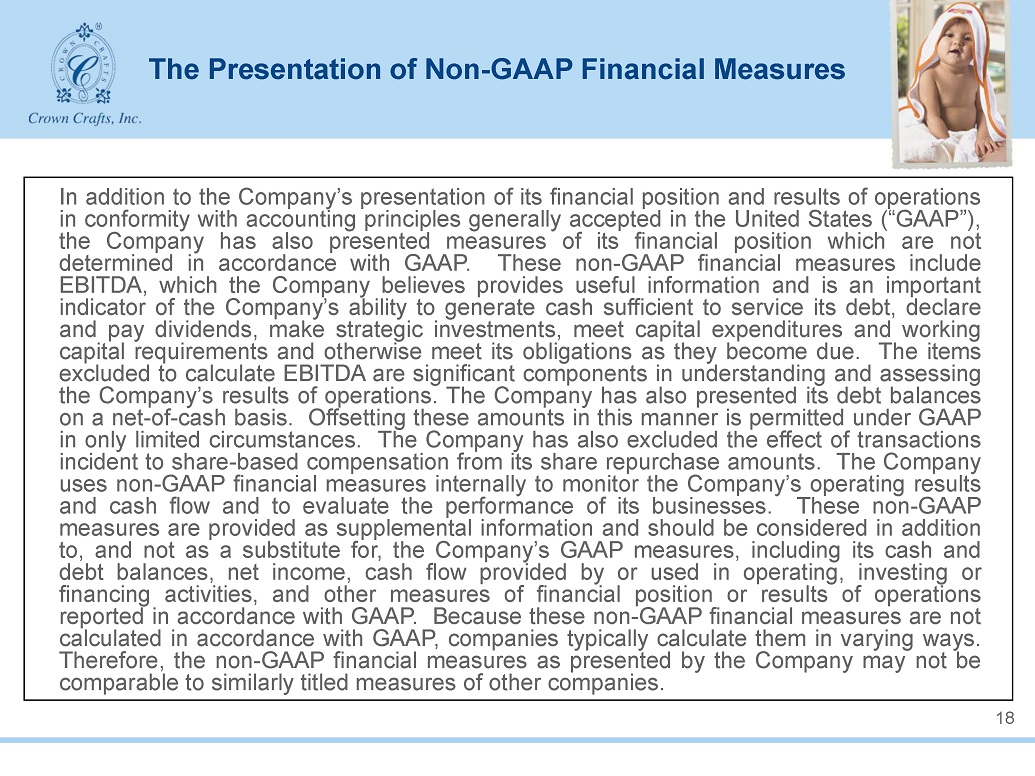 CROWN CRAFTS
C
Crown Crafts, Inc.

The Presentation of Non-GAAP Financial Measures

In addition to the Company's presentation of its financial position and results of operations in conformity with accounting principles generally accepted in the United States ("GAAP"), the Company has also presented measures of its financial position which are not determined in accordance with GAAP. These non-GAAP financial measures include EBITDA, which the Company believes provides useful information and is an important indicator of the Company's ability to generate cash sufficient to service its debt, declare and pay dividends, make strategic investments, meet capital expenditures and working capital requirements and otherwise meet its obligations as they become due. The items excluded to calculate EBITDA are significant components in understanding and assessing the Company's results of operations. The Company has also presented its debt balances on a net-of-cash basis. Offsetting these amounts in this manner is permitted under GAAP in only limited circumstances. The Company has also excluded the effect of transactions incident to share-based compensation from its share repurchase amounts. The Company uses non-GAAP financial measures internally to monitor the Company's operating results and cash flow and to evaluate the performance of its businesses. These non-GAAP measures are provided as supplemental information and should be considered in addition to, and not as a substitute for, the Company's GAAP measures, including its cash and debt balances, net income, cash flow provided by or used in operating, investing or financing activities, and other measures of financial position or results of operations reported in accordance with GAAP. Because these non-GAAP financial measures are not calculated in accordance with GAAP, companies typically calculate them in varying ways. Therefore, the non-GAAP financial measures as presented by the Company may not be comparable to similarly titled measures of other companies.

18